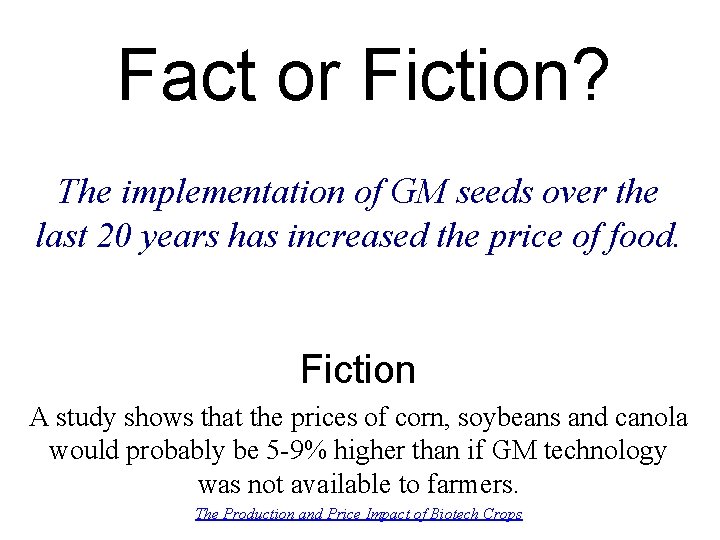 Fact or Fiction?

The implementation of GM seeds over the last 20 years has increased the price of food.

Fiction

A study shows that the prices of corn, soybeans and canola would probably be 5-9% higher than if GM technology was not available to farmers.

The Production and Price Impact of Biotech Crops